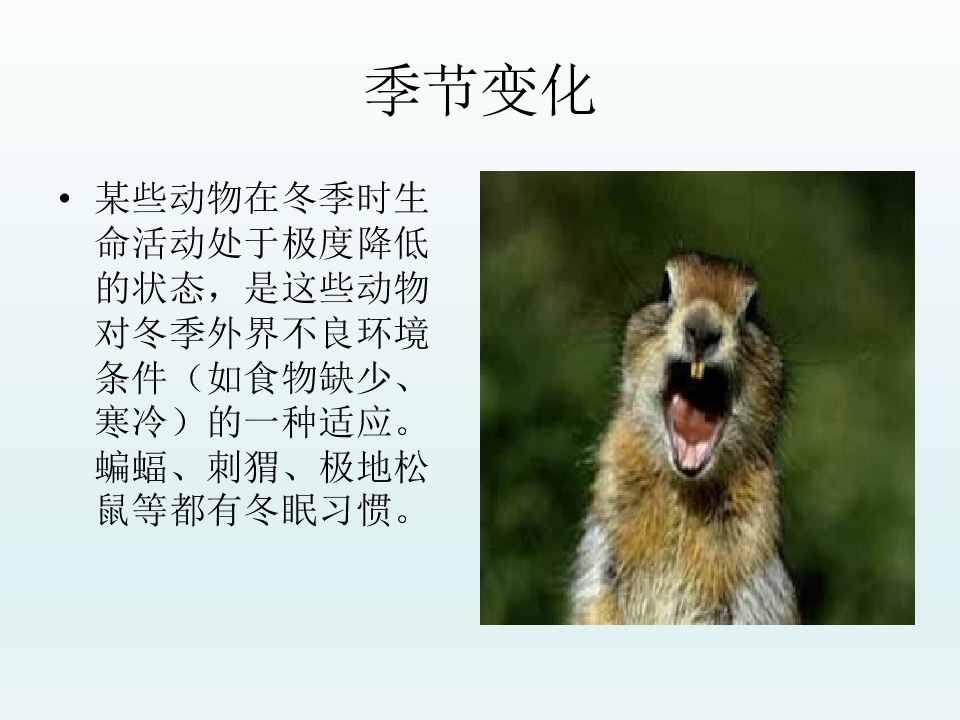 季节变化

• 某些动物在冬季时生命活动处于极度降低的状态，是这些动物对冬季外界不良环境条件（如食物缺少、寒冷）的一种适应。蝙蝠、刺猬、极地松鼠等都有冬眠习惯。